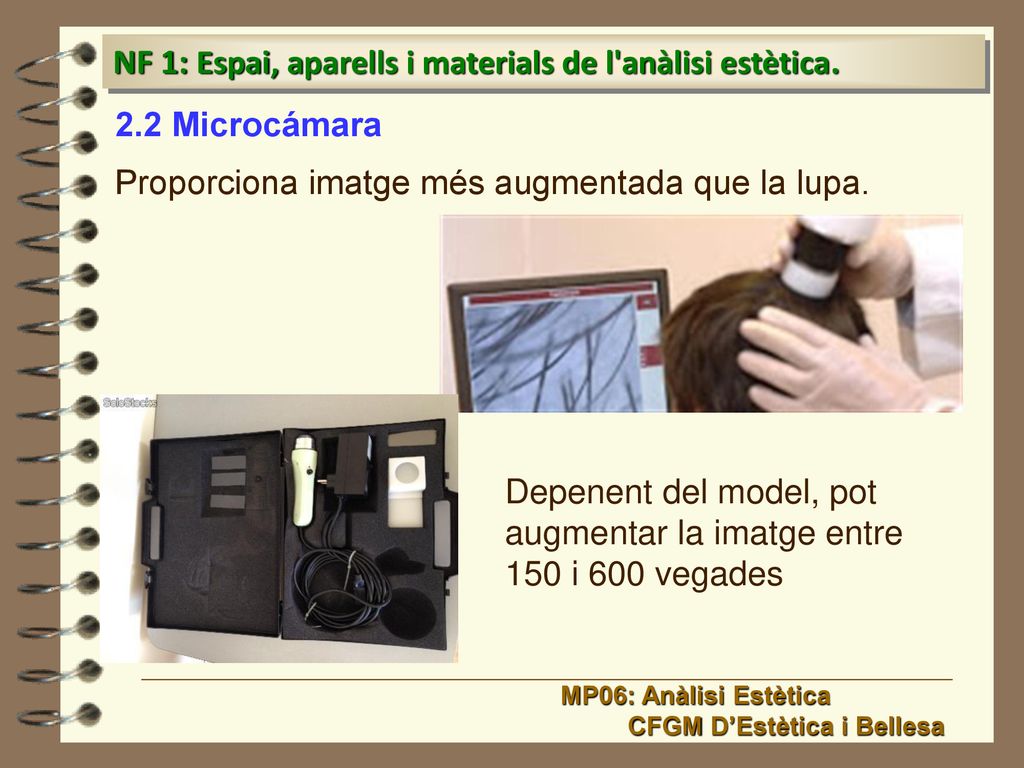 NF 1: Espai, aparells i materials de l'anàlisi estètica.

2.2 Microcámara

Proporciona imatge més augmentada que la lupa.

SoloStocks

Depenent del model, pot augmentar la imatge entre 150 i 600 vegades

MP06: Anàlisi Estètica
CFGM D'Estètica i Bellesa